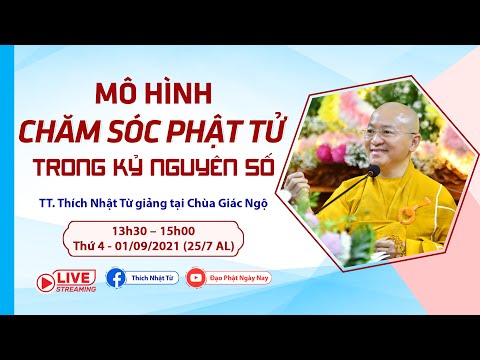 MÔ HÌNH
CHĂM SÓC PHẬT TỬ
TRONG KỶ NGUYÊN SỐ

TT. Thích Nhật Từ giảng tại Chùa Giác Ngộ

13h30 – 15h00
Thứ 4 - 01/09/2021 (25/7 AL)

LIVE STREAMING

Thích Nhật Từ

Đạo Phật Ngày Nay